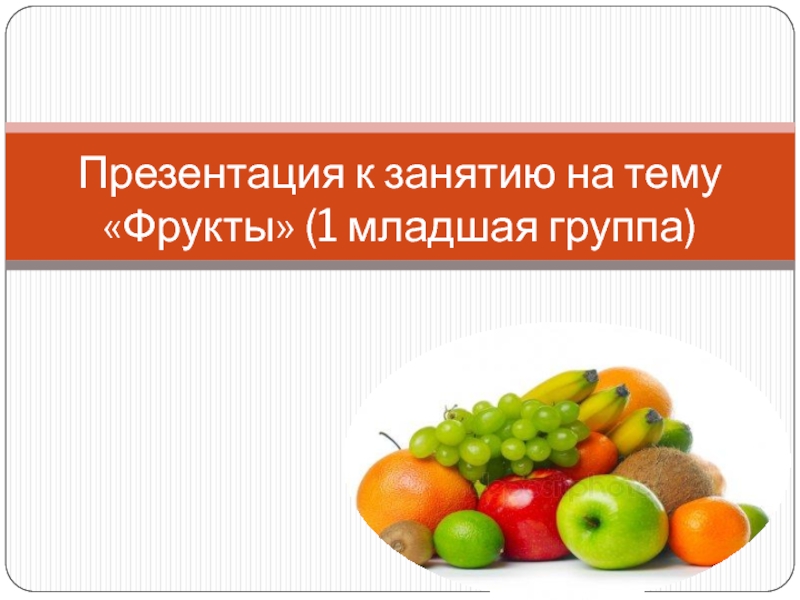 Презентация к занятию на тему «Фрукты» (1 младшая группа)